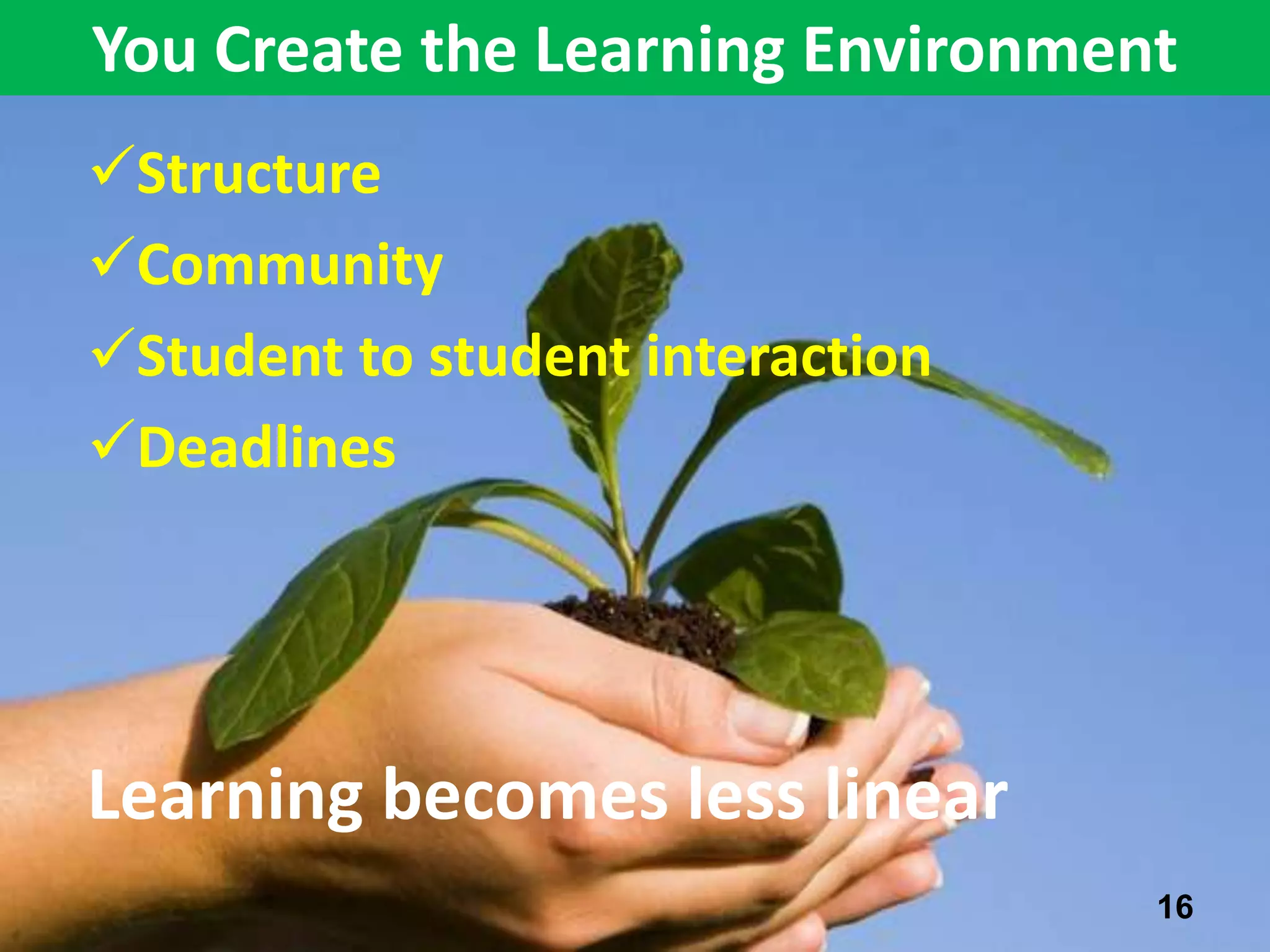 You Create the Learning Environment

✓Structure
✓Community
✓Student to student interaction
✓Deadlines

Learning becomes less linear

16